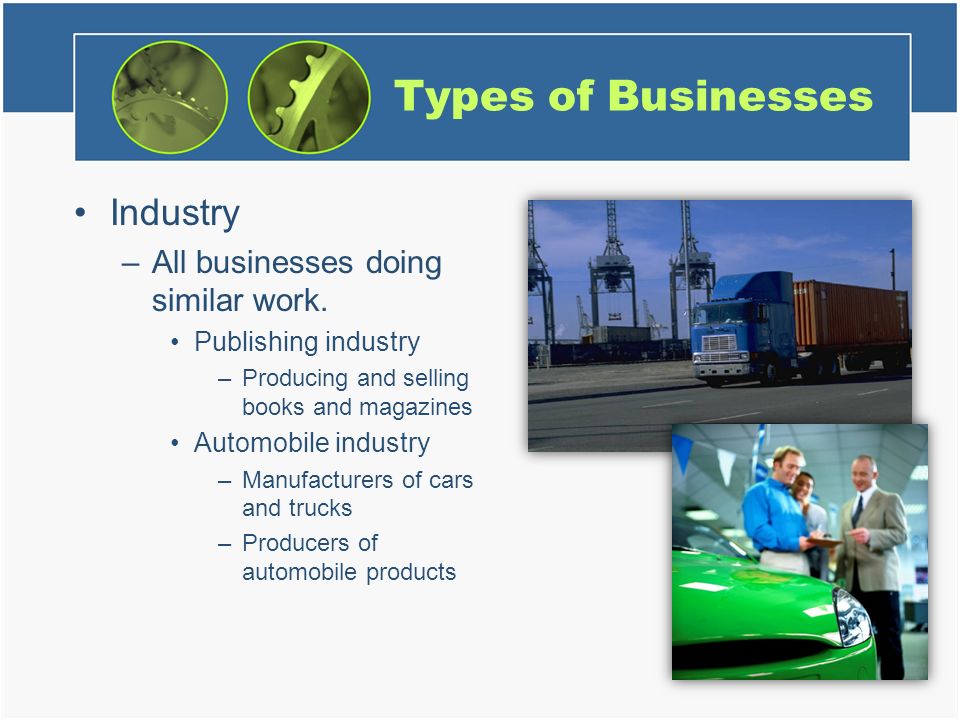 Types of Businesses

• Industry
– All businesses doing similar work.
• Publishing industry
– Producing and selling books and magazines
• Automobile industry
– Manufacturers of cars and trucks
– Producers of automobile products